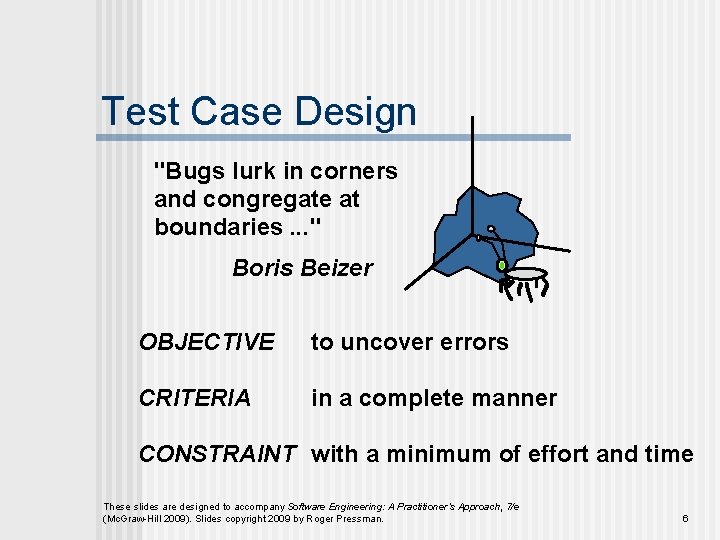 Test Case Design

"Bugs lurk in corners and congregate at boundaries ..."

Boris Beizer

OBJECTIVE to uncover errors

CRITERIA in a complete manner

CONSTRAINT with a minimum of effort and time

These slides are designed to accompany Software Engineering: A Practitioner's Approach, 7/e (McGraw-Hill 2009). Slides copyright 2009 by Roger Pressman.

6